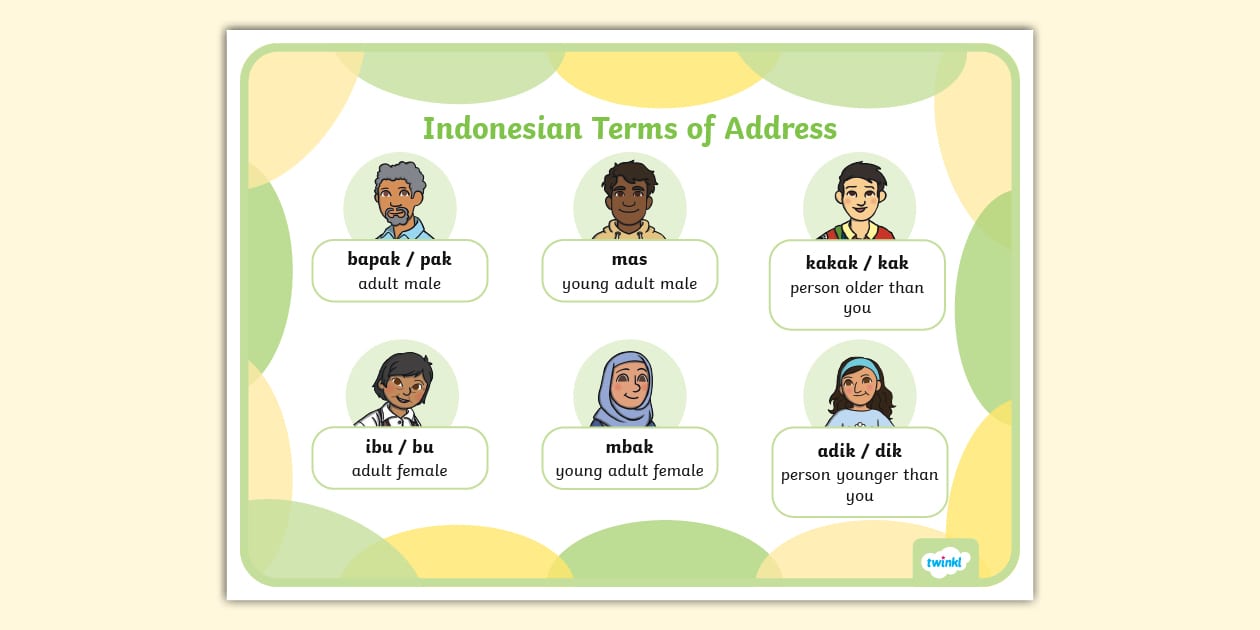 Indonesian Terms of Address

bapak / pak
adult male

mas
young adult male

kakak / kak
person older than you

ibu / bu
adult female

mbak
young adult female

adik / dik
person younger than you

twinkl